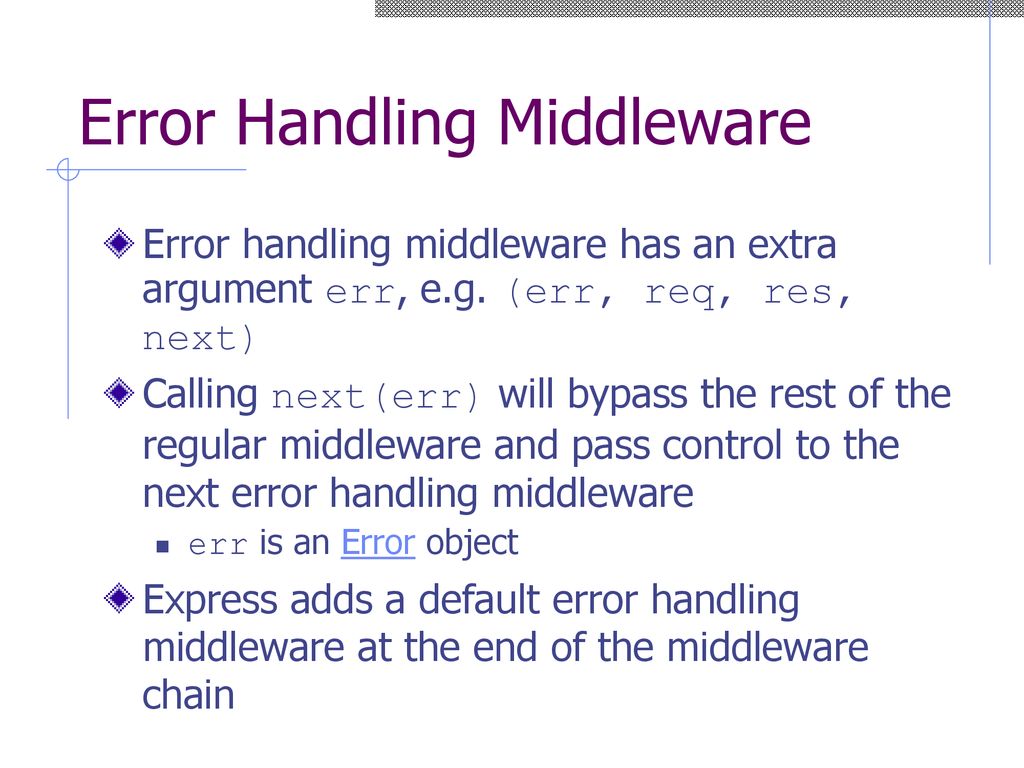 Error Handling Middleware

Error handling middleware has an extra argument err, e.g. (err, req, res, next)

Calling next(err) will bypass the rest of the regular middleware and pass control to the next error handling middleware

err is an Error object

Express adds a default error handling middleware at the end of the middleware chain